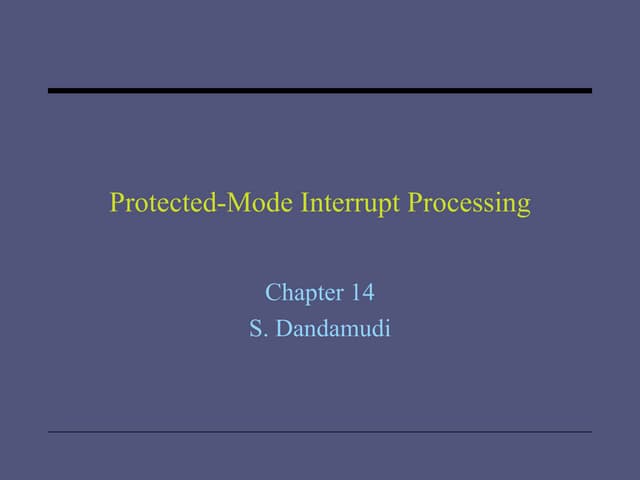 Protected-Mode Interrupt Processing

Chapter 14
S. Dandamudi